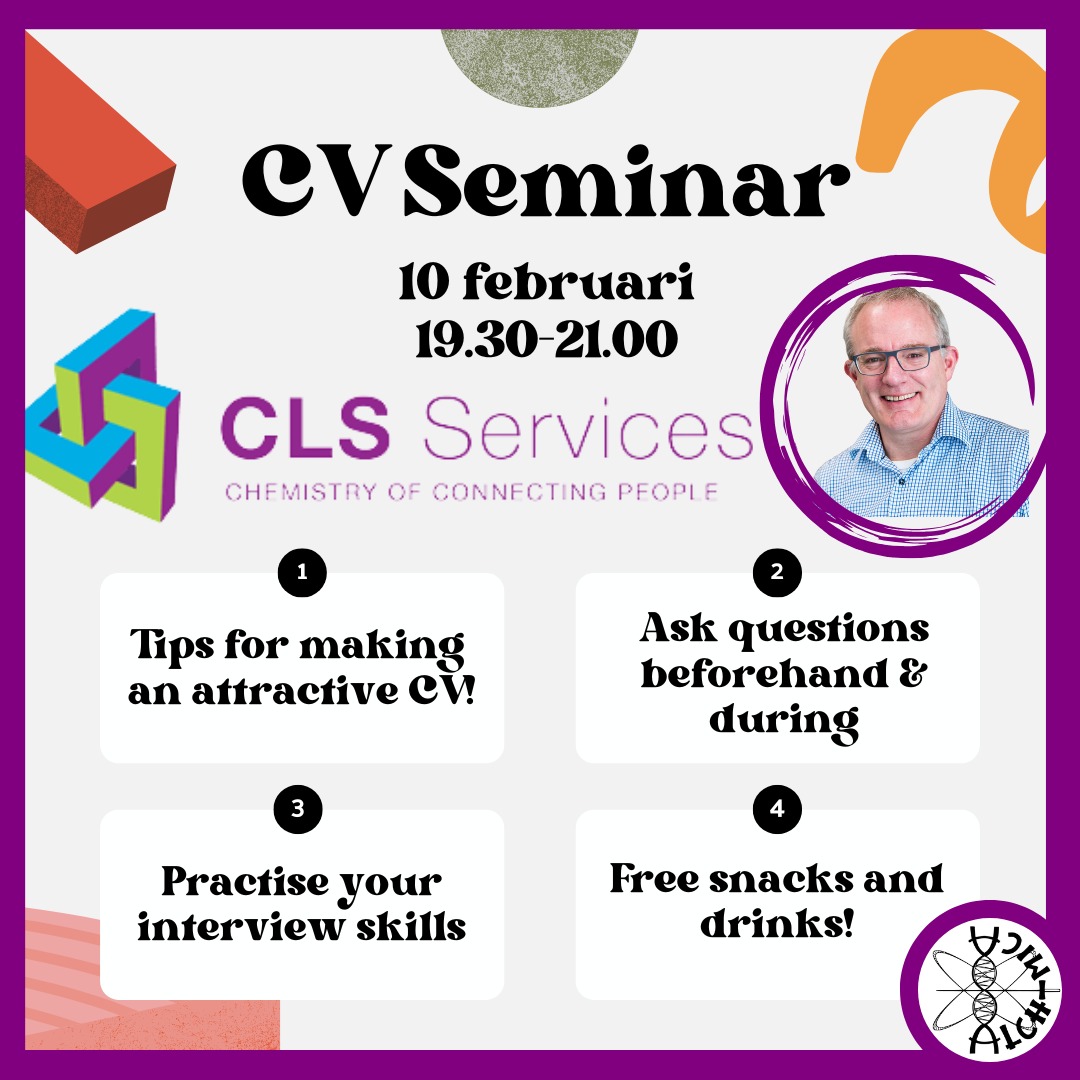 CV Seminar

10 februari
19.30-21.00

CLS Services
CHEMISTRY OF CONNECTING PEOPLE

1
Tips for making an attractive CV!

2
Ask questions beforehand & during

3
Practise your interview skills

4
Free snacks and drinks!

ALCH-MICA